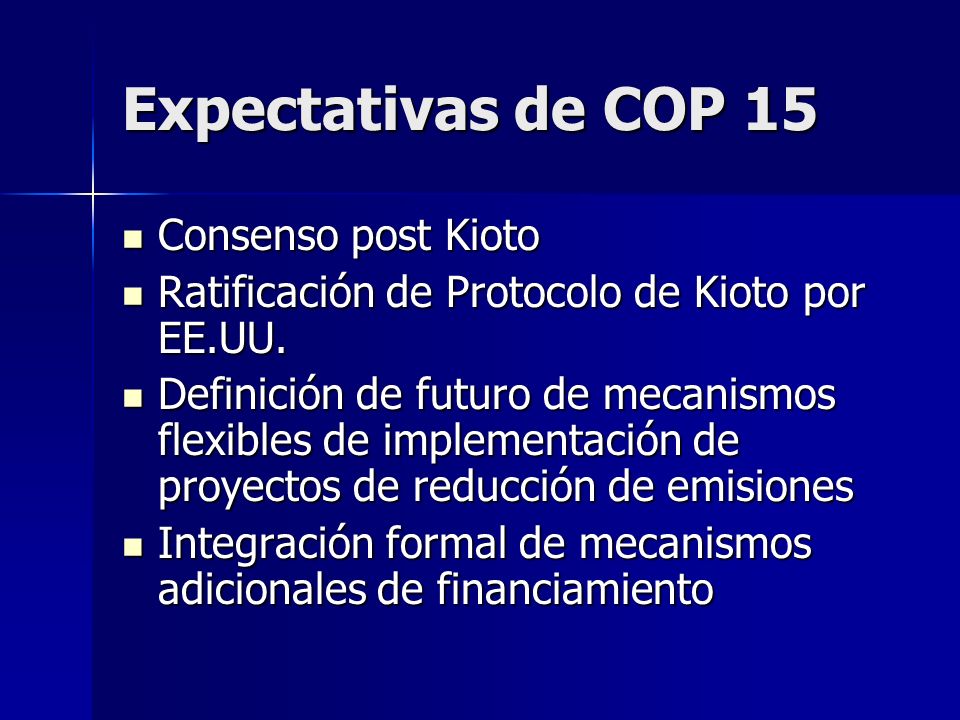 Expectativas de COP 15

- Consenso post Kioto
- Ratificación de Protocolo de Kioto por EE.UU.
- Definición de futuro de mecanismos flexibles de implementación de proyectos de reducción de emisiones
- Integración formal de mecanismos adicionales de financiamiento